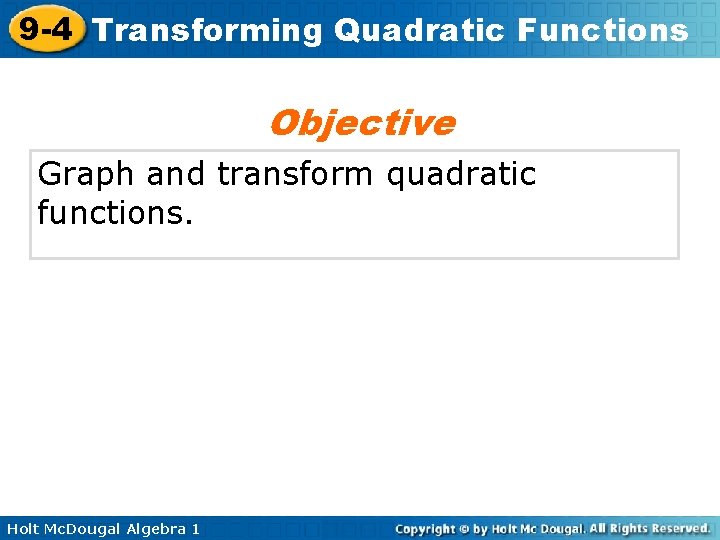 9-4 Transforming Quadratic Functions

Objective

Graph and transform quadratic functions.

Holt McDougal Algebra 1

Copyright © by Holt Mc Dougal. All Rights Reserved.